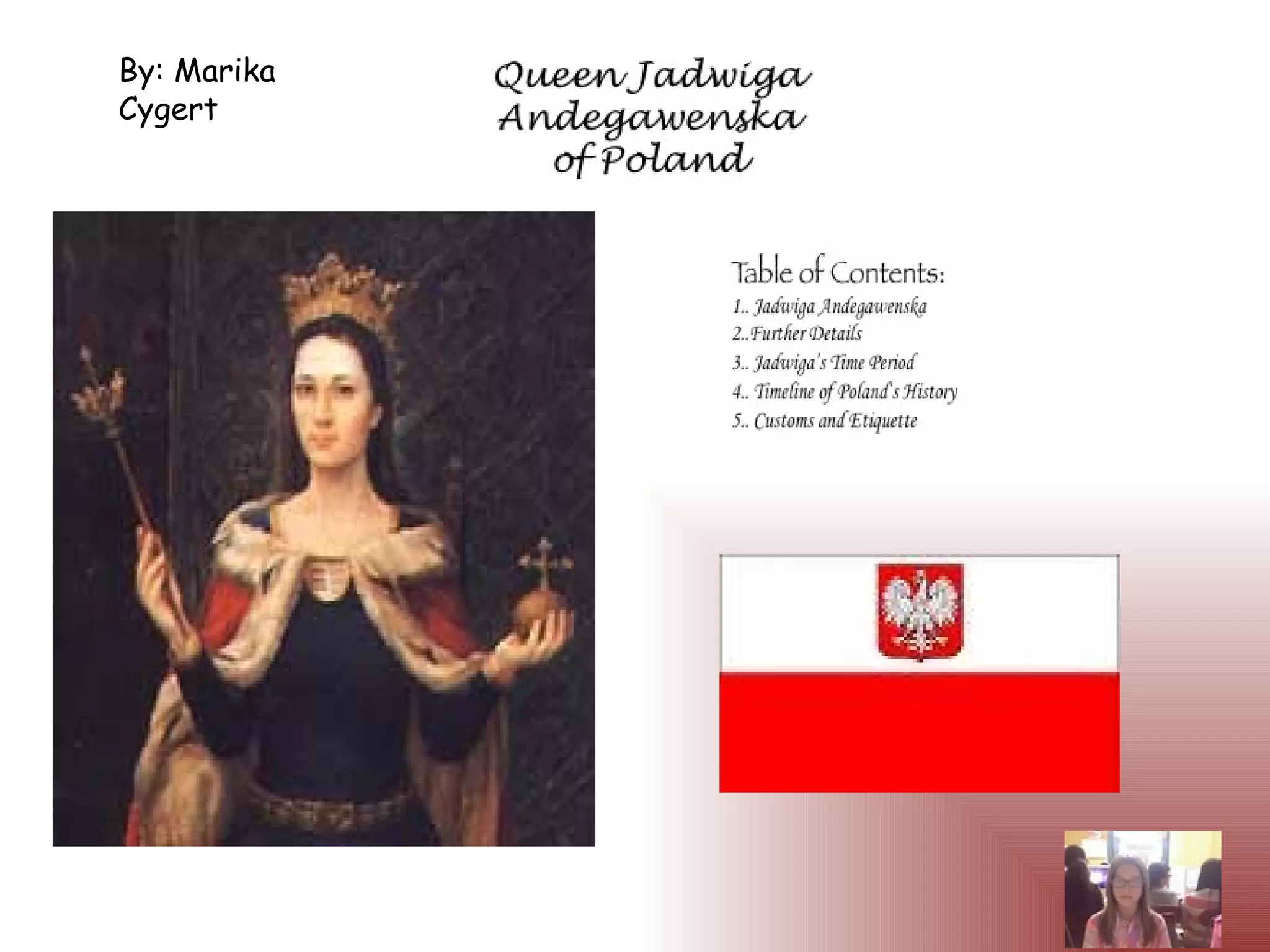 By: Marika Cygert

Queen Jadwiga Andegawenska of Poland

Table of Contents:
1.. Jadwiga Andegawenska
2..Further Details
3.. Jadwiga's Time Period
4.. Timeline of Poland's History
5.. Customs and Etiquette